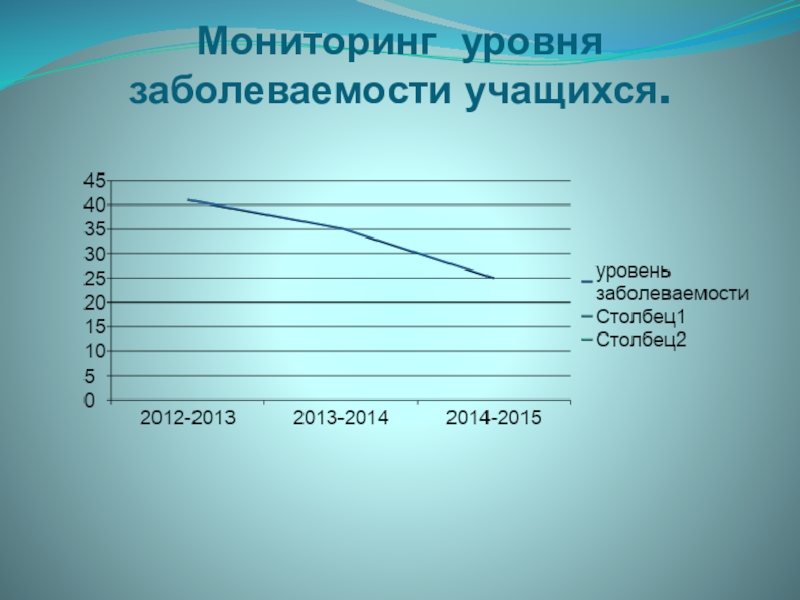 Мониторинг уровня заболеваемости учащихся.

45
40
35
30
25
20
15
10
5
0

2012-2013
2013-2014
2014-2015

уровень заболеваемости
Столбец1
Столбец2